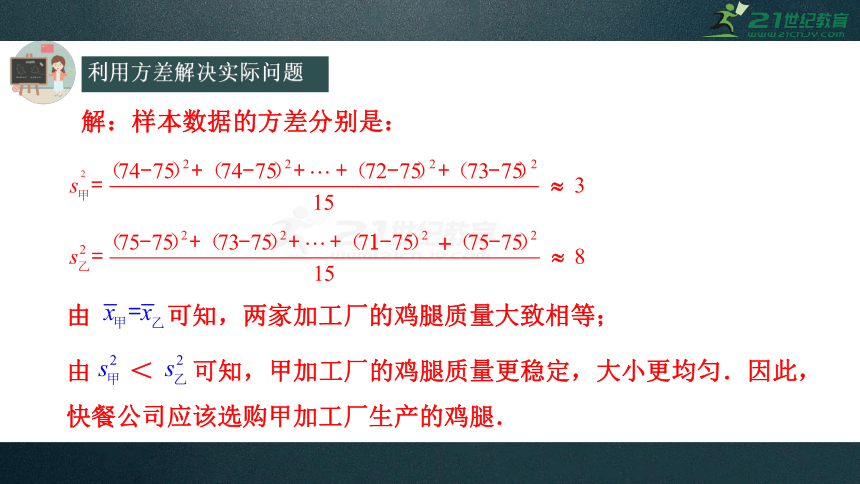 21世纪教育
www.21cnjy.com

利用方差解决实际问题

解：样本数据的方差分别是：

$s_{甲}^{2}=\frac{(74-75)^2+(74-75)^2+\cdots+(72-75)^2+(73-75)^2}{15}\approx 3$

$s_{乙}^{2}=\frac{(75-75)^2+(73-75)^2+\cdots+(71-75)^2+(75-75)^2}{15}\approx 8$

由 $\overline{x}_{甲}=\overline{x}_{乙}$ 可知，两家加工厂的鸡腿质量大致相等；

由 $s_{甲}^{2}<s_{乙}^{2}$ 可知，甲加工厂的鸡腿质量更稳定，大小更均匀．因此，快餐公司应该选购甲加工厂生产的鸡腿．